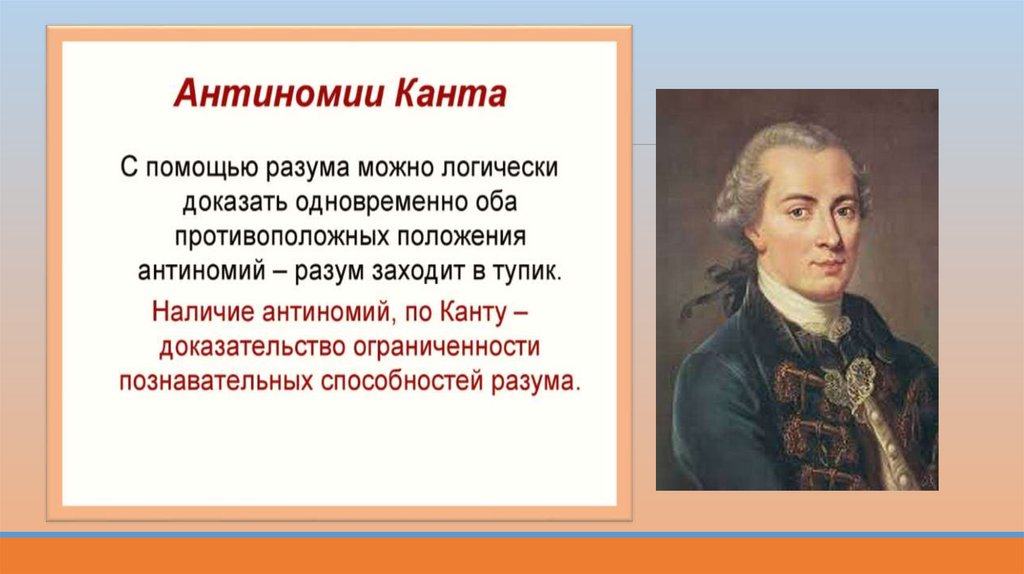 Антиномии Канта

С помощью разума можно логически доказать одновременно оба противоположных положения антиномий – разум заходит в тупик.

Наличие антиномий, по Канту – доказательство ограниченности познавательных способностей разума.